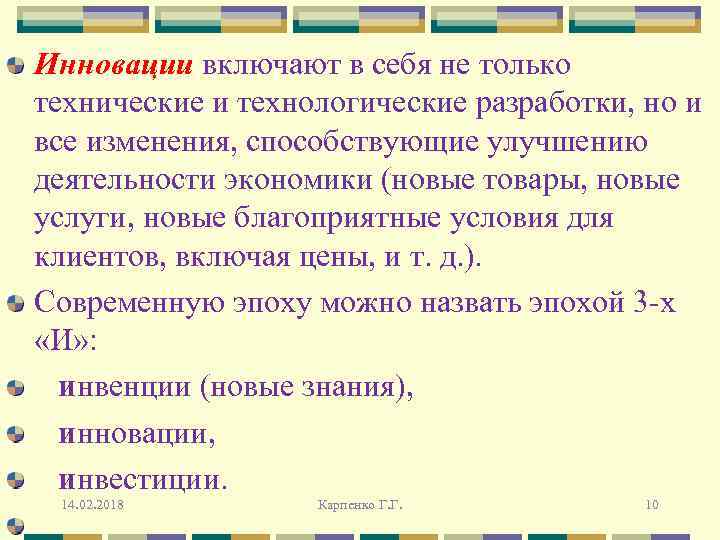 Инновации включают в себя не только технические и технологические разработки, но и все изменения, способствующие улучшению деятельности экономики (новые товары, новые услуги, новые благоприятные условия для клиентов, включая цены, и т. д.).

Современную эпоху можно назвать эпохой 3-х «И»:

инвенции (новые знания),

инновации,

инвестиции.

14.02.2018 Карпенко Г.Г. 10